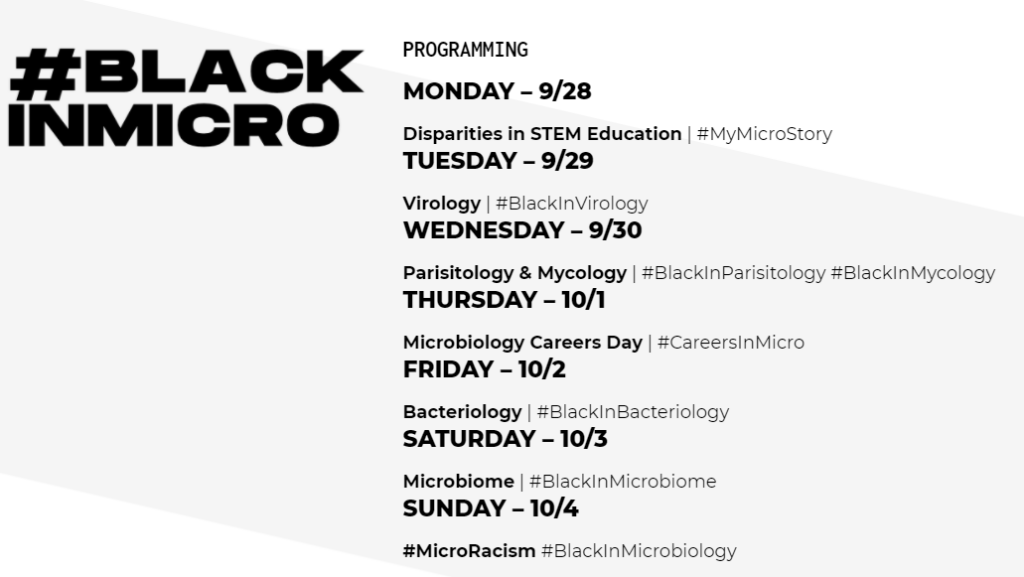 #BLACK INMICRO

PROGRAMMING

MONDAY – 9/28

Disparities in STEM Education | #MyMicroStory

TUESDAY – 9/29

Virology | #BlackInVirology

WEDNESDAY – 9/30

Parisitology & Mycology | #BlackInParisitology #BlackInMycology

THURSDAY – 10/1

Microbiology Careers Day | #CareersInMicro

FRIDAY – 10/2

Bacteriology | #BlackInBacteriology

SATURDAY – 10/3

Microbiome | #BlackInMicrobiome

SUNDAY – 10/4

#MicroRacism #BlackInMicrobiology